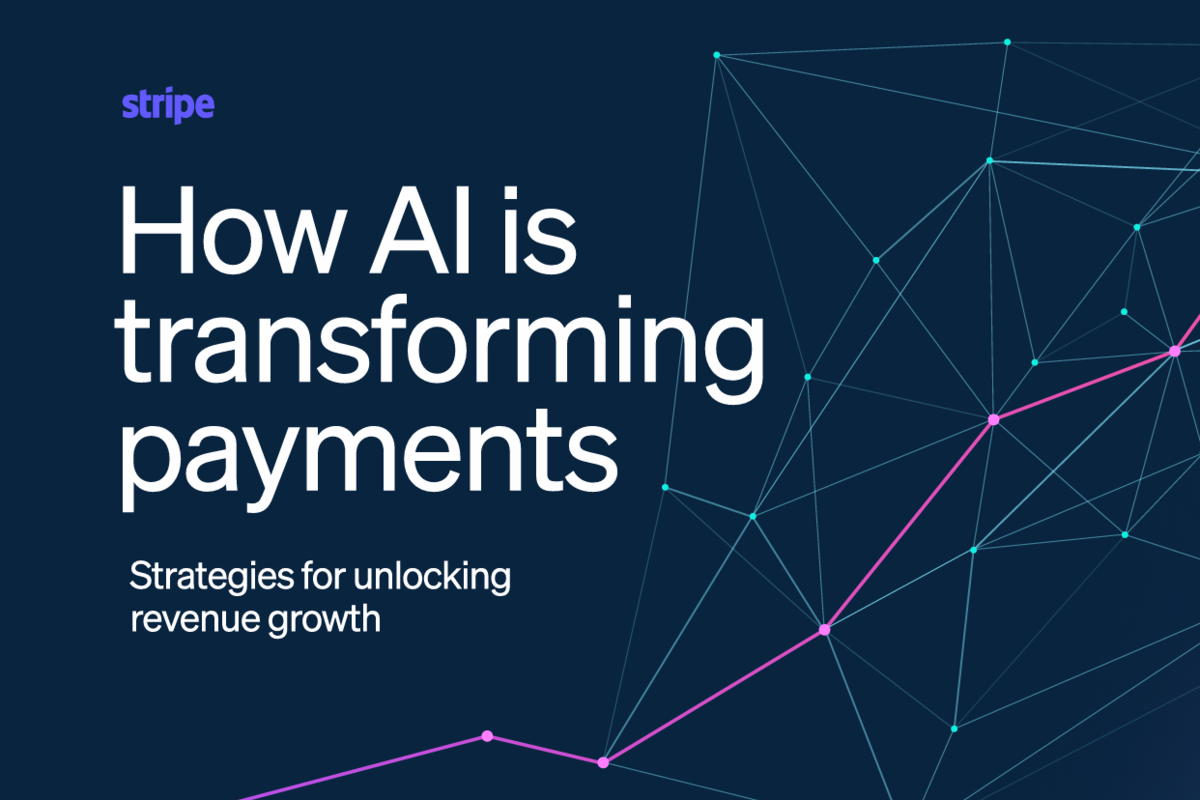 stripe

How AI is transforming payments

Strategies for unlocking revenue growth